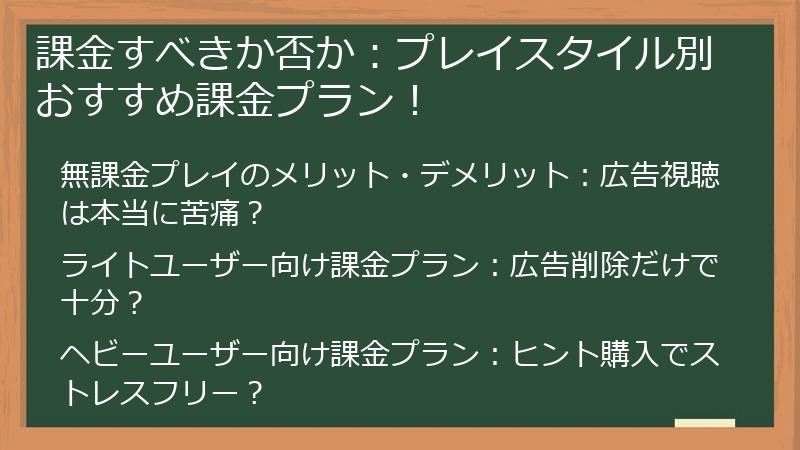 課金すべきか否か：プレイスタイル別おすすめ課金プラン！

無課金プレイのメリット・デメリット：広告視聴は本当に苦痛？

ライトユーザー向け課金プラン：広告削除だけで十分？

ヘビーユーザー向け課金プラン：ヒント購入でストレスフリー？